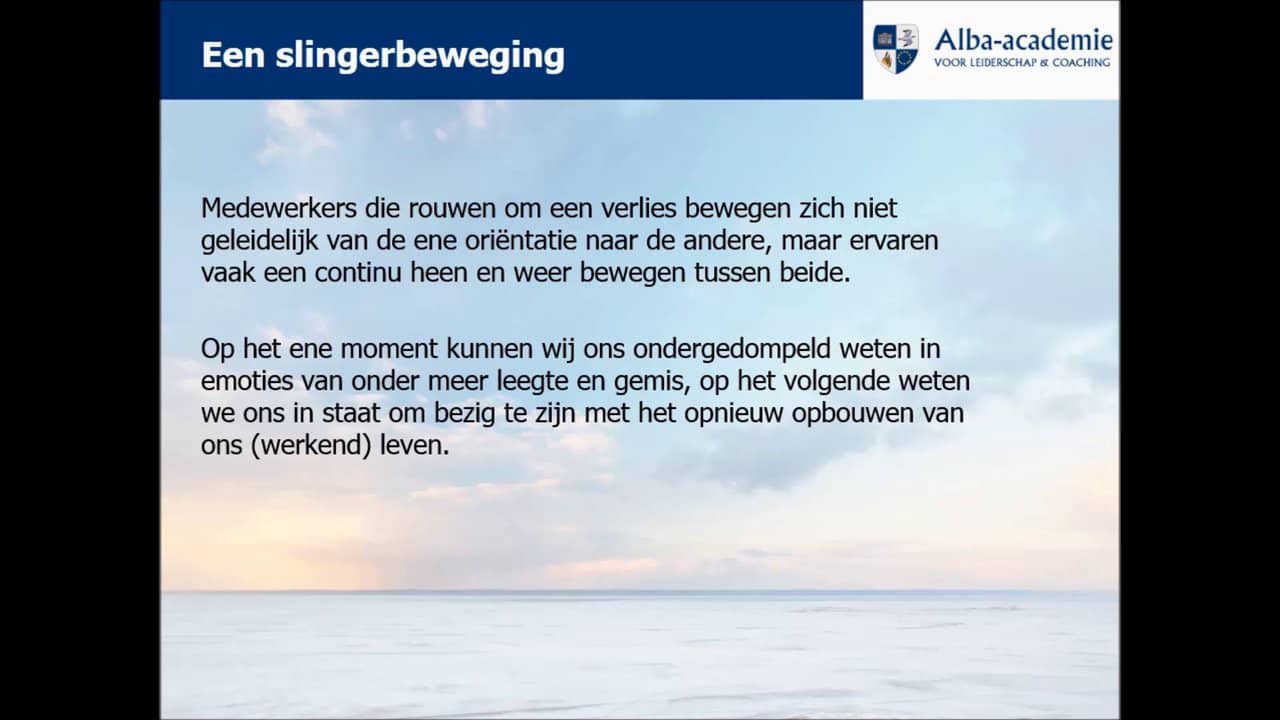 Een slingerbeweging

Alba-academie
VOOR LEIDERSCHAP & COACHING

Medewerkers die rouwen om een verlies bewegen zich niet geleidelijk van de ene oriëntatie naar de andere, maar ervaren vaak een continu heen en weer bewegen tussen beide.

Op het ene moment kunnen wij ons ondergedompeld weten in emoties van onder meer leegte en gemis, op het volgende weten we ons in staat om bezig te zijn met het opnieuw opbouwen van ons (werkend) leven.